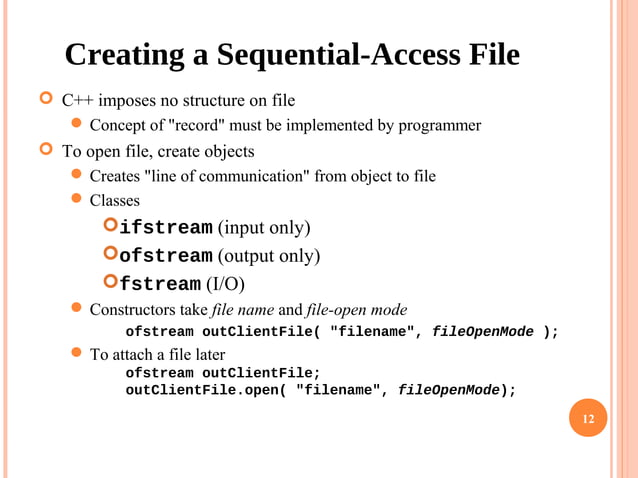 Creating a Sequential-Access File

C++ imposes no structure on file

Concept of "record" must be implemented by programmer

To open file, create objects

Creates "line of communication" from object to file

Classes

ifstream (input only)

ofstream (output only)

fstream (I/O)

Constructors take file name and file-open mode

ofstream outClientFile( "filename", fileOpenMode );

To attach a file later

ofstream outClientFile;
outClientFile.open( "filename", fileOpenMode);

12